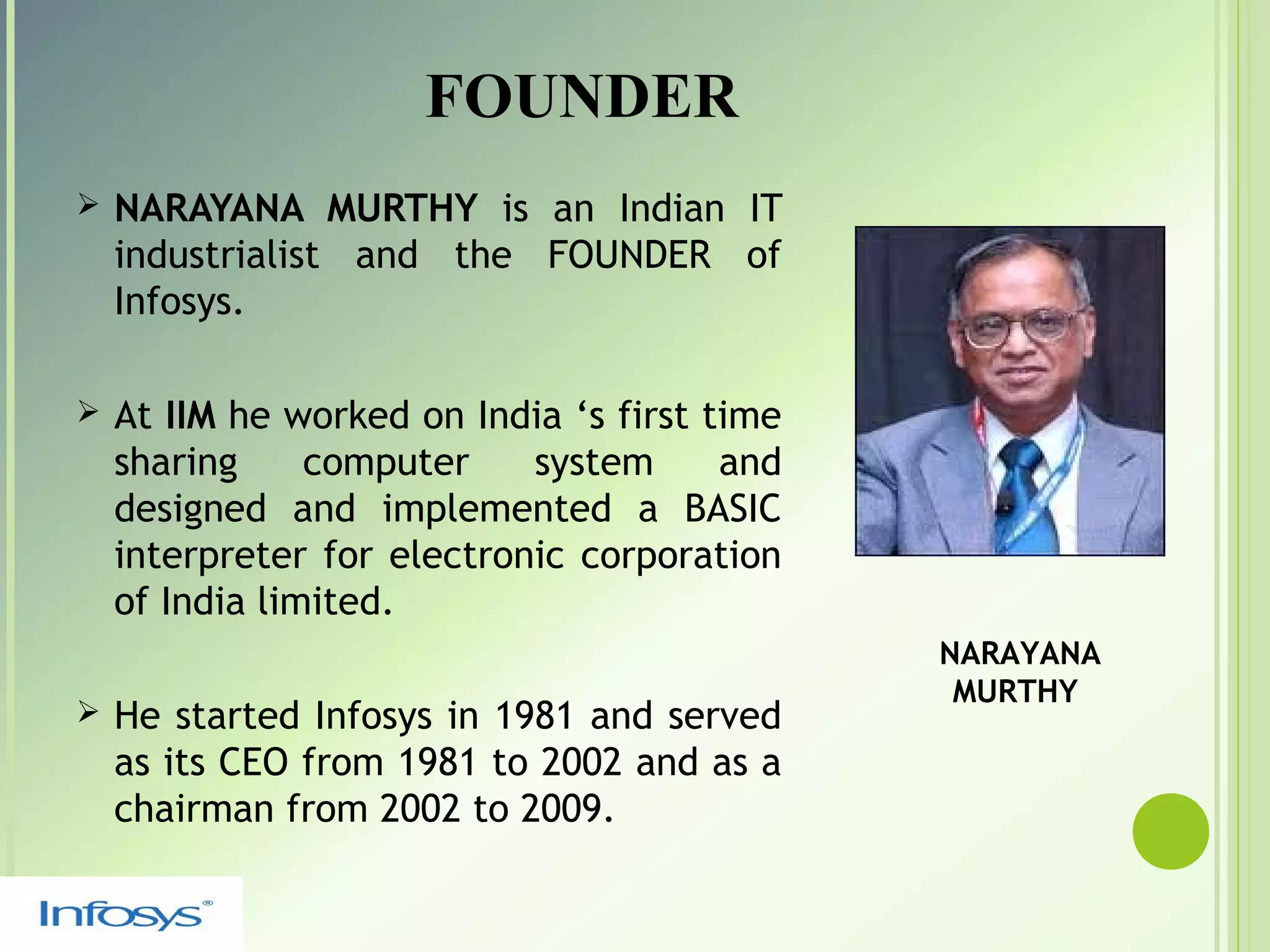 FOUNDER

➢ NARAYANA MURTHY is an Indian IT industrialist and the FOUNDER of Infosys.

➢ At IIM he worked on India ‘s first time sharing computer system and designed and implemented a BASIC interpreter for electronic corporation of India limited.

➢ He started Infosys in 1981 and served as its CEO from 1981 to 2002 and as a chairman from 2002 to 2009.

NARAYANA MURTHY

Infosys®